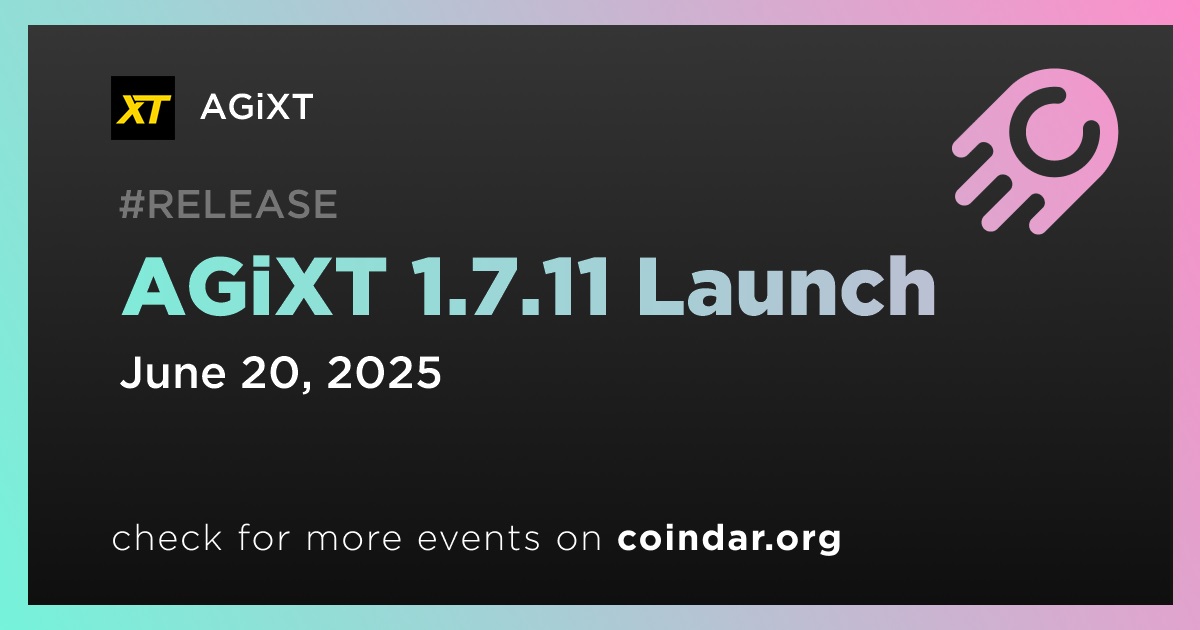 XT AGiXT

#RELEASE

AGiXT 1.7.11 Launch

June 20, 2025

check for more events on coindar.org